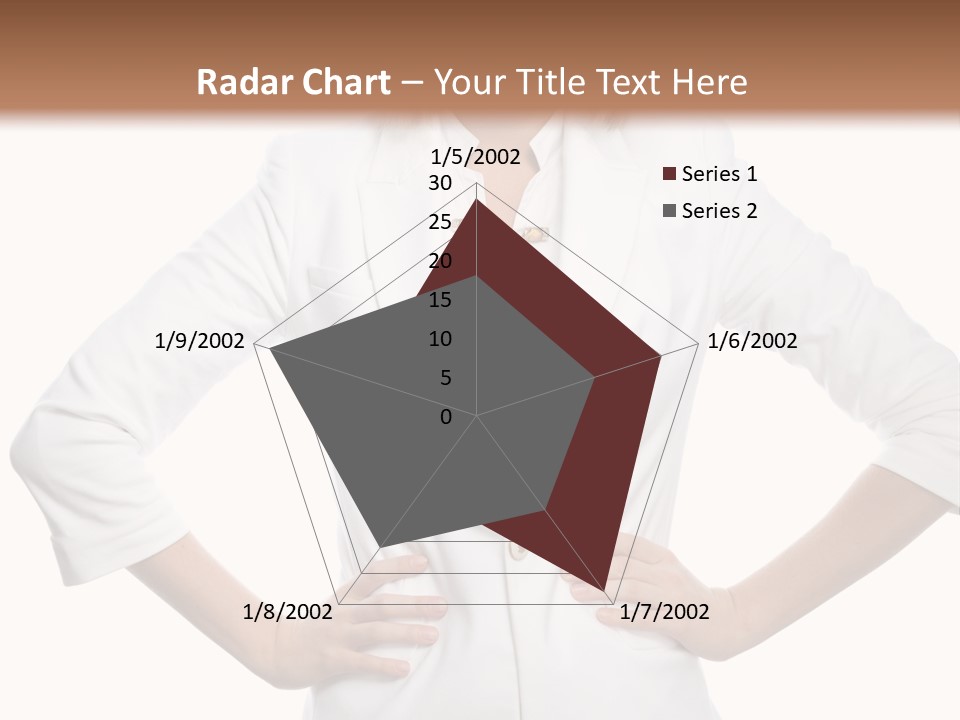 Radar Chart – Your Title Text Here

1/5/2002
30
25
20
15
10
5
0
1/6/2002
1/7/2002
1/8/2002
1/9/2002

Series 1
Series 2